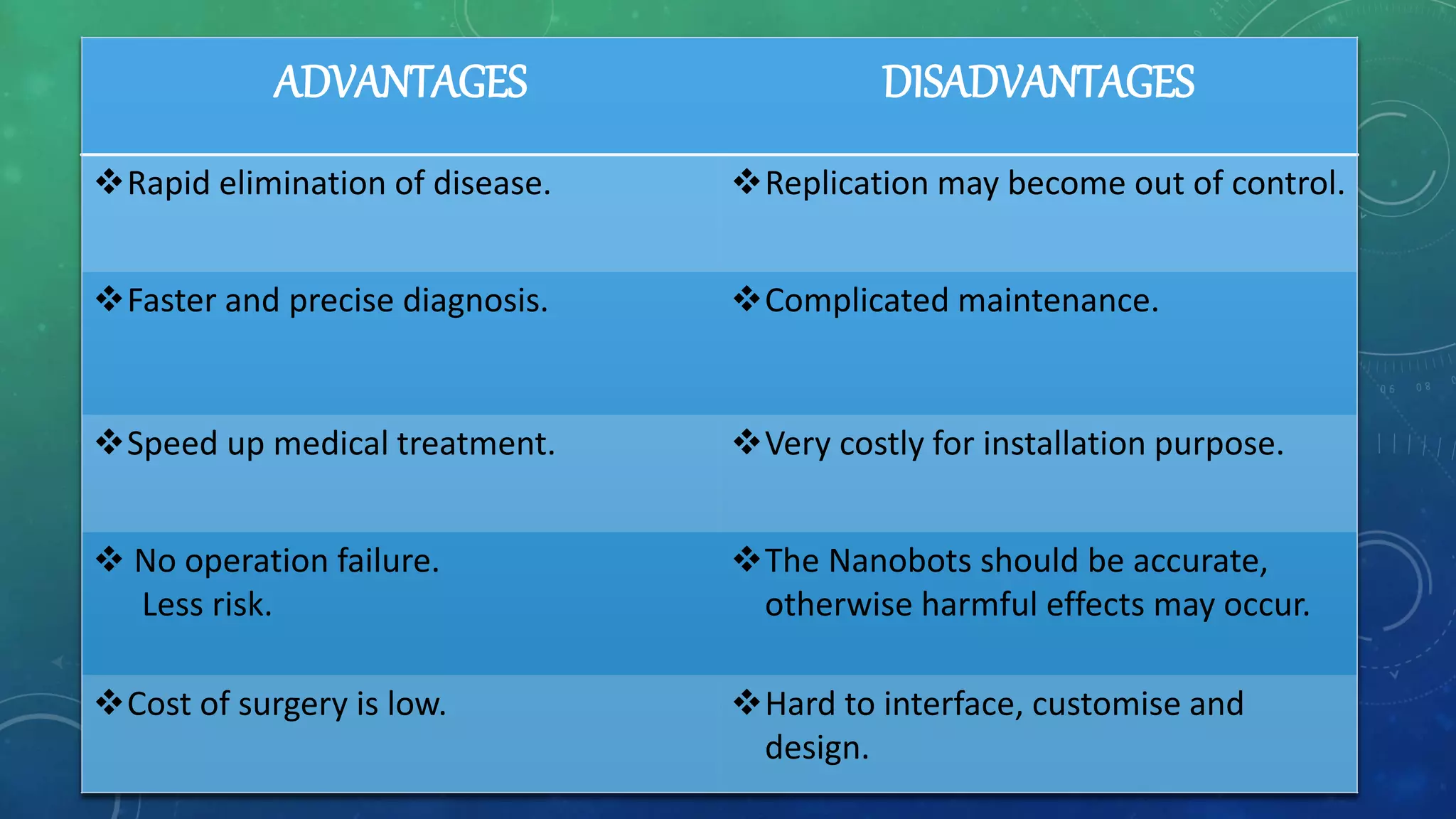 | ADVANTAGES | DISADVANTAGES |
|---|---|
| ❖Rapid elimination of disease. | ❖Replication may become out of control. |
| ❖Faster and precise diagnosis. | ❖Complicated maintenance. |
| ❖Speed up medical treatment. | ❖Very costly for installation purpose. |
| ❖ No operation failure. Less risk. | ❖The Nanobots should be accurate, otherwise harmful effects may occur. |
| ❖Cost of surgery is low. | ❖Hard to interface, customise and design. |